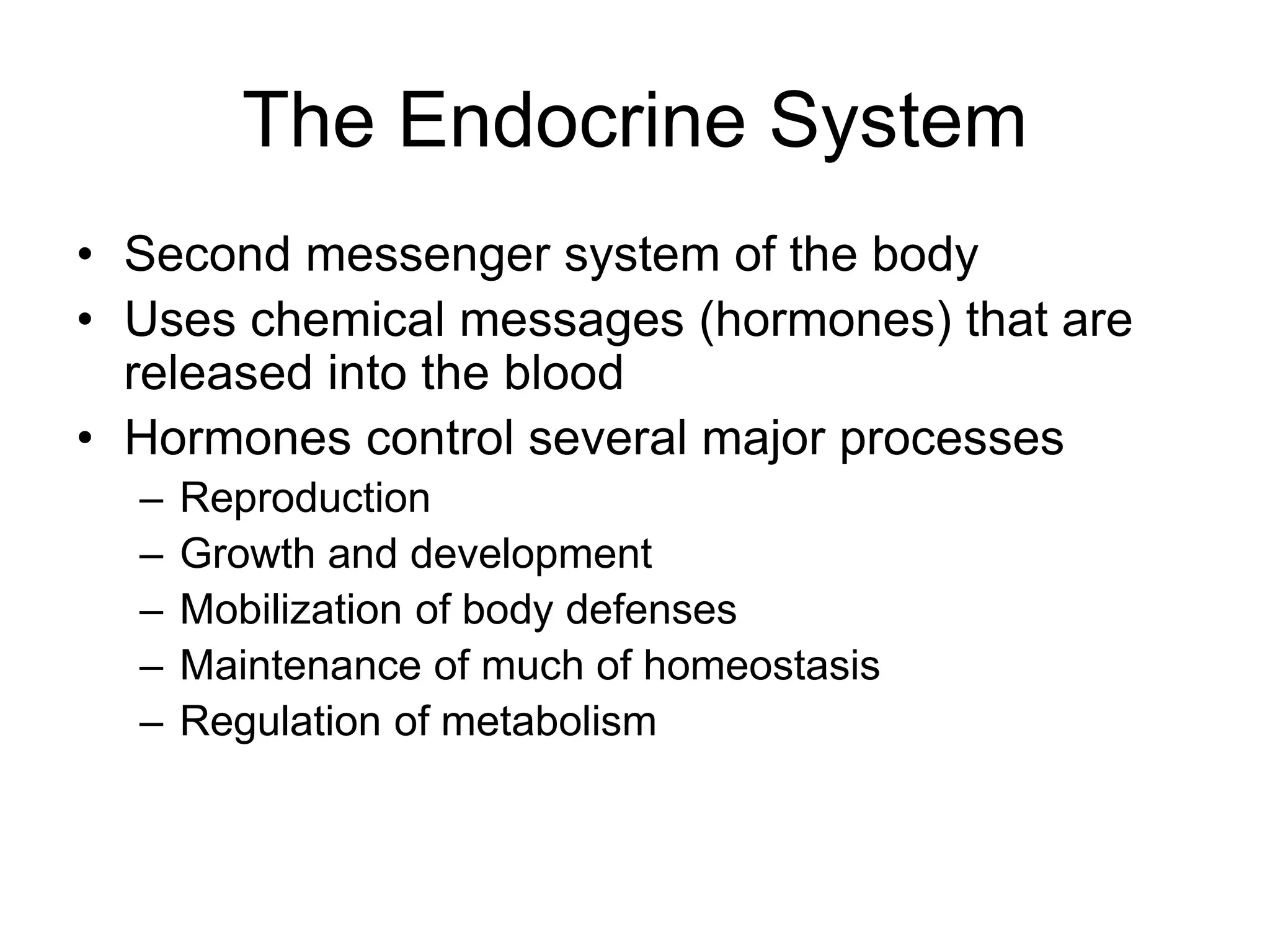 The Endocrine System

• Second messenger system of the body
• Uses chemical messages (hormones) that are released into the blood
• Hormones control several major processes
– Reproduction
– Growth and development
– Mobilization of body defenses
– Maintenance of much of homeostasis
– Regulation of metabolism